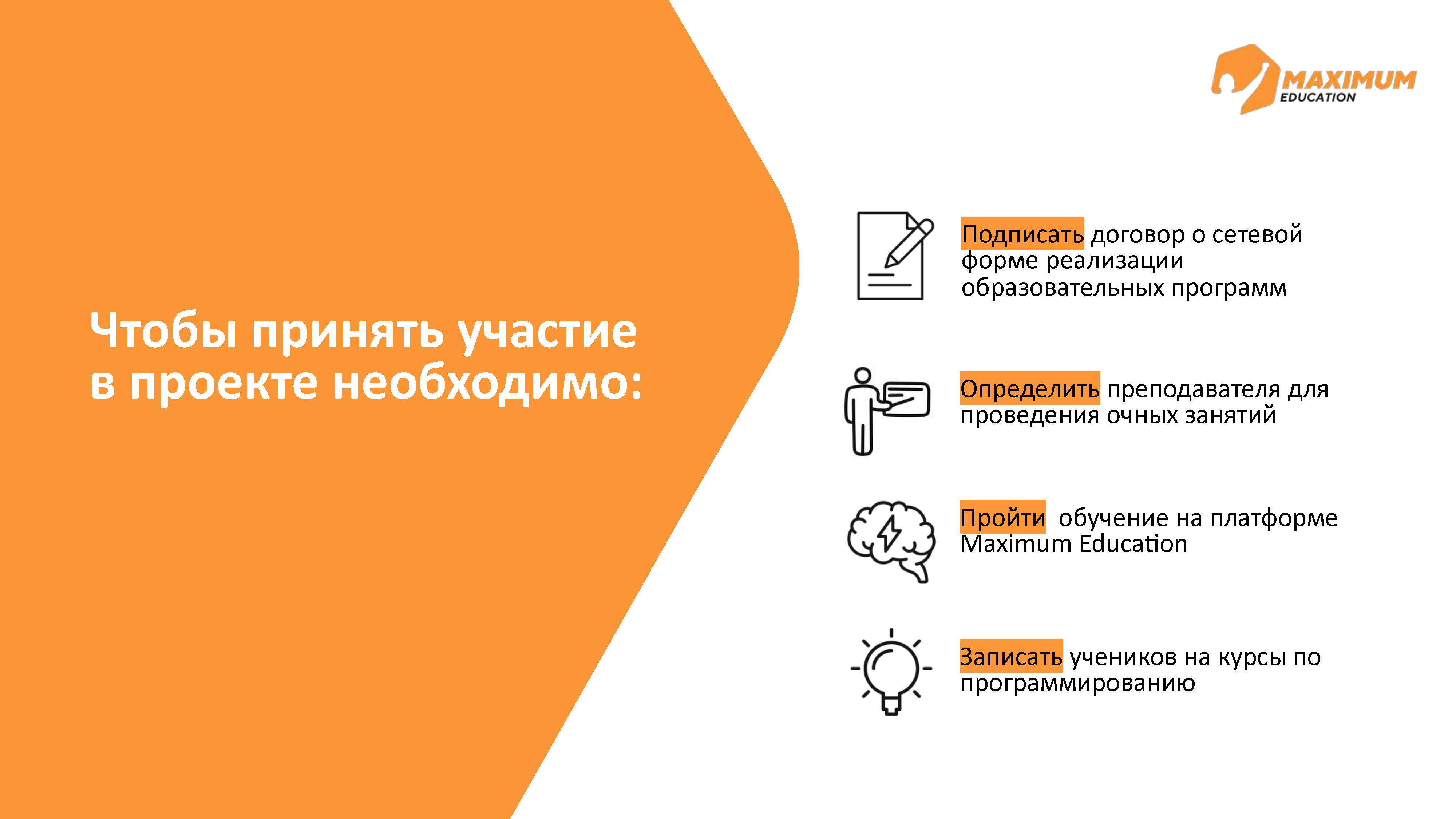 MAXIMUM EDUCATION

Чтобы принять участие в проекте необходимо:

Подписать договор о сетевой форме реализации образовательных программ

Определить преподавателя для проведения очных занятий

Пройти обучение на платформе Maximum Education

Записать учеников на курсы по программированию